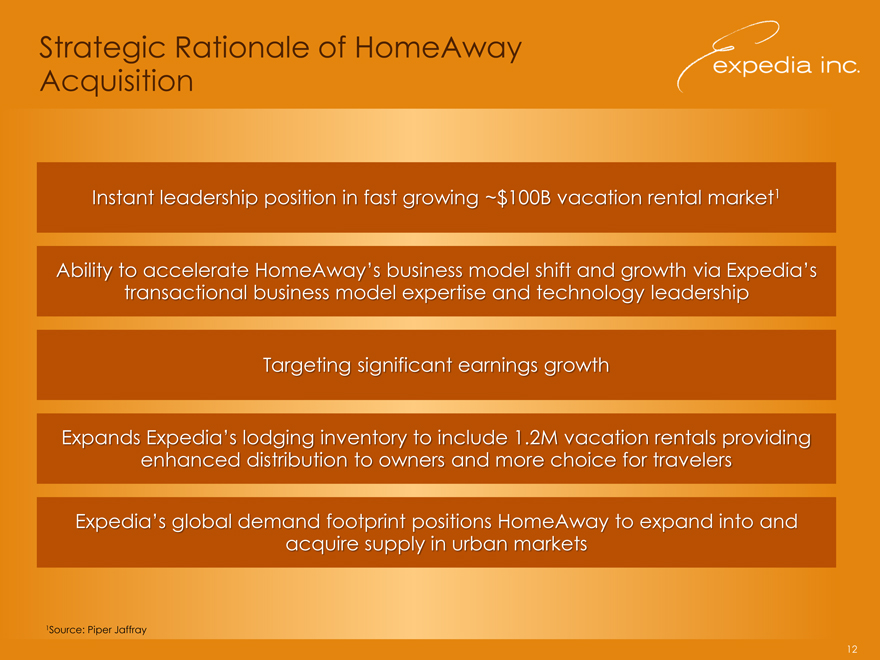 Strategic Rationale of HomeAway Acquisition

expedia inc.

Instant leadership position in fast growing ~\$100B vacation rental market$^1$

Ability to accelerate HomeAway's business model shift and growth via Expedia's transactional business model expertise and technology leadership

Targeting significant earnings growth

Expands Expedia's lodging inventory to include 1.2M vacation rentals providing enhanced distribution to owners and more choice for travelers

Expedia's global demand footprint positions HomeAway to expand into and acquire supply in urban markets

$^1$Source: Piper Jaffray

12